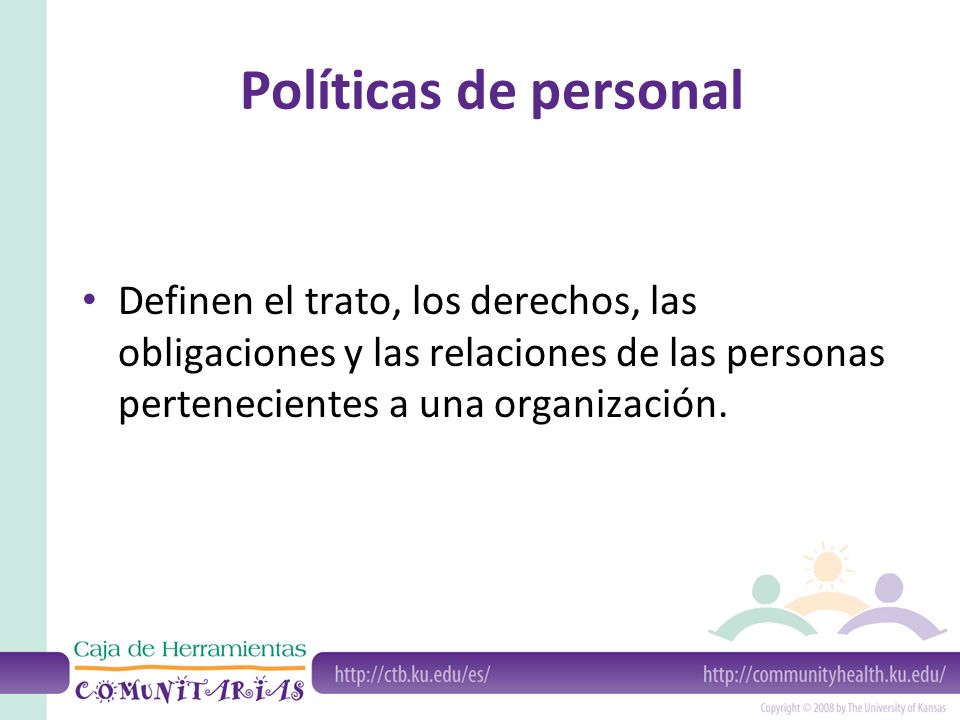 Políticas de personal

• Definen el trato, los derechos, las obligaciones y las relaciones de las personas pertenecientes a una organización.

Caja de Herramientas
COMUNITARIAS

http://ctb.ku.edu/es/

http://communityhealth.ku.edu/

Copyright © 2008 by The University of Kansas